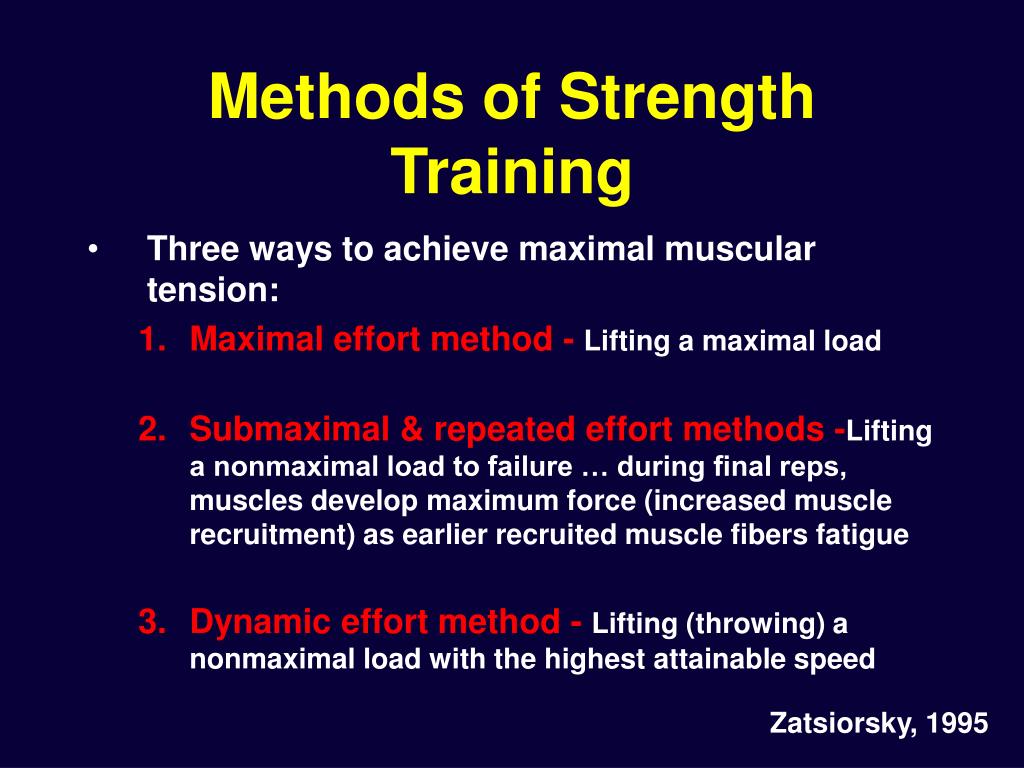 Methods of Strength Training

• Three ways to achieve maximal muscular tension:

1. Maximal effort method - Lifting a maximal load

2. Submaximal & repeated effort methods -Lifting a nonmaximal load to failure … during final reps, muscles develop maximum force (increased muscle recruitment) as earlier recruited muscle fibers fatigue

3. Dynamic effort method - Lifting (throwing) a nonmaximal load with the highest attainable speed

Zatsiorsky, 1995